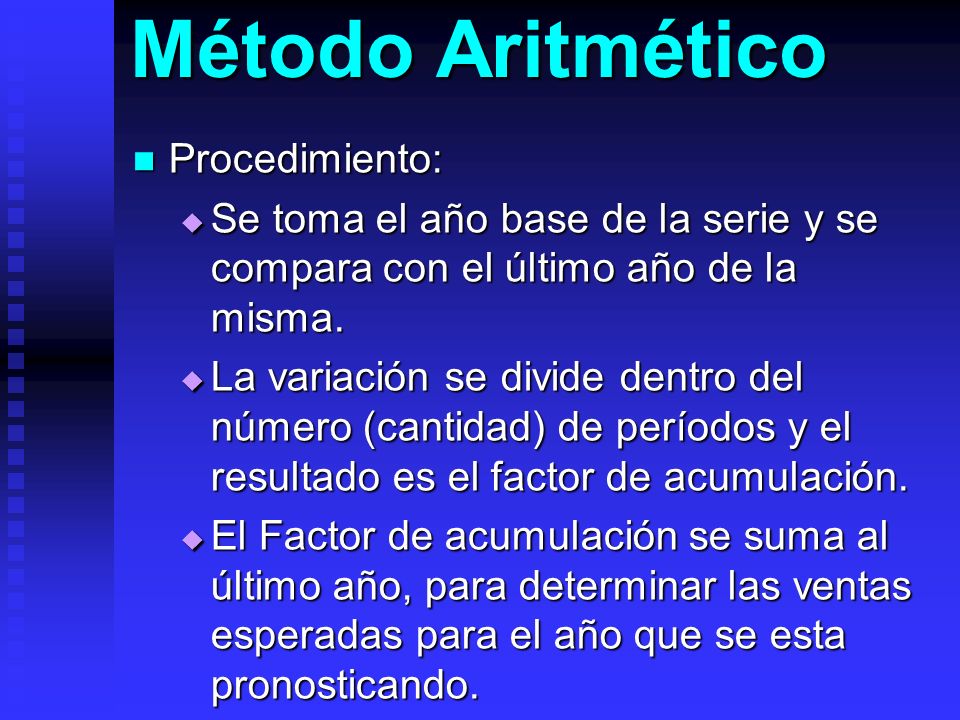 Método Aritmético

Procedimiento:

Se toma el año base de la serie y se compara con el último año de la misma.

La variación se divide dentro del número (cantidad) de períodos y el resultado es el factor de acumulación.

El Factor de acumulación se suma al último año, para determinar las ventas esperadas para el año que se esta pronosticando.